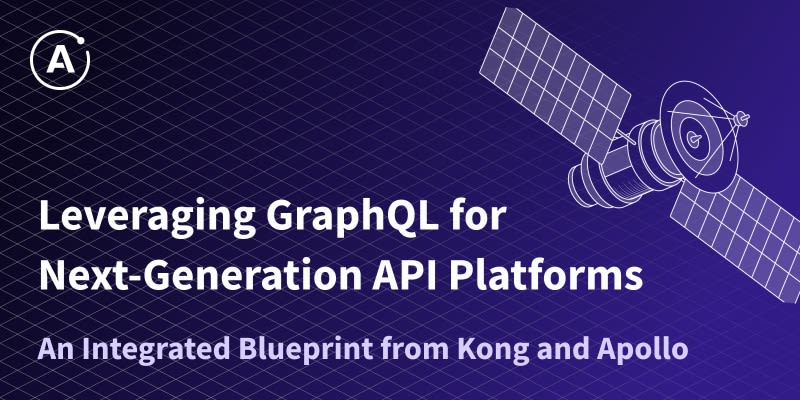 A

Leveraging GraphQL for Next-Generation API Platforms

An Integrated Blueprint from Kong and Apollo